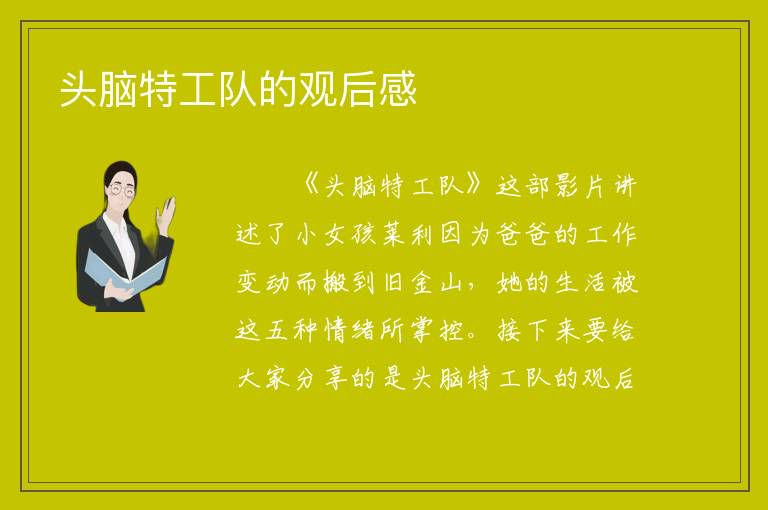 头脑特工队的观后感

《头脑特工队》这部影片讲述了小女孩莱利因为爸爸的工作变动而搬到旧金山，她的生活被这五种情绪所掌控。接下来要给大家分享的是头脑特工队的观后